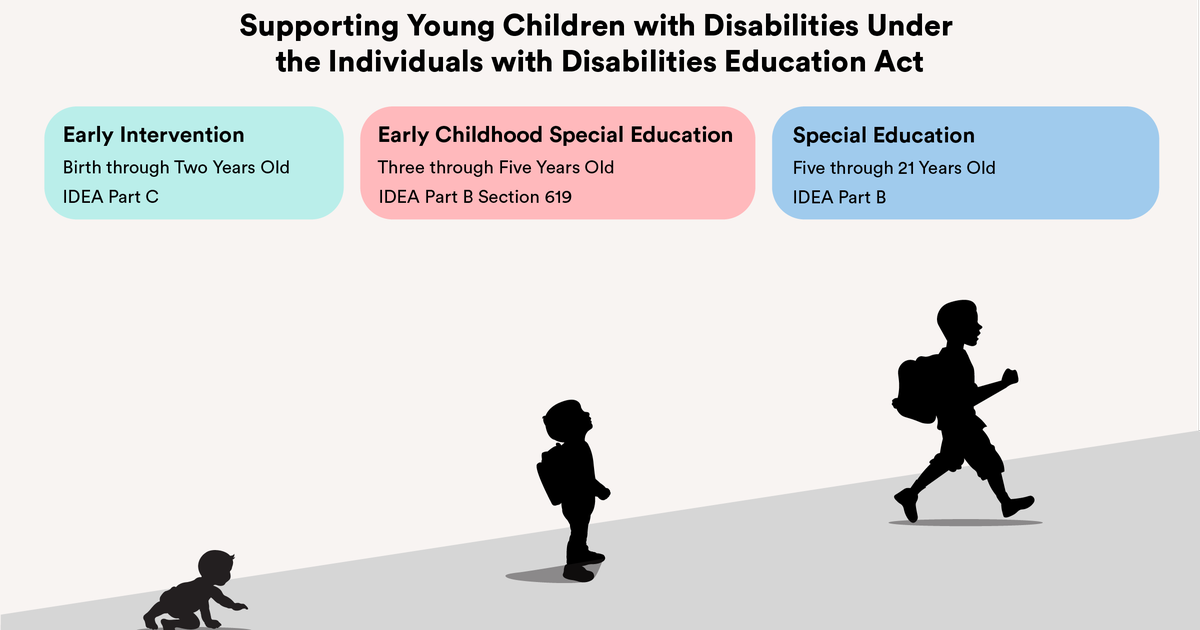 Supporting Young Children with Disabilities Under the Individuals with Disabilities Education Act

Early Intervention
Birth through Two Years Old
IDEA Part C

Early Childhood Special Education
Three through Five Years Old
IDEA Part B Section 619

Special Education
Five through 21 Years Old
IDEA Part B